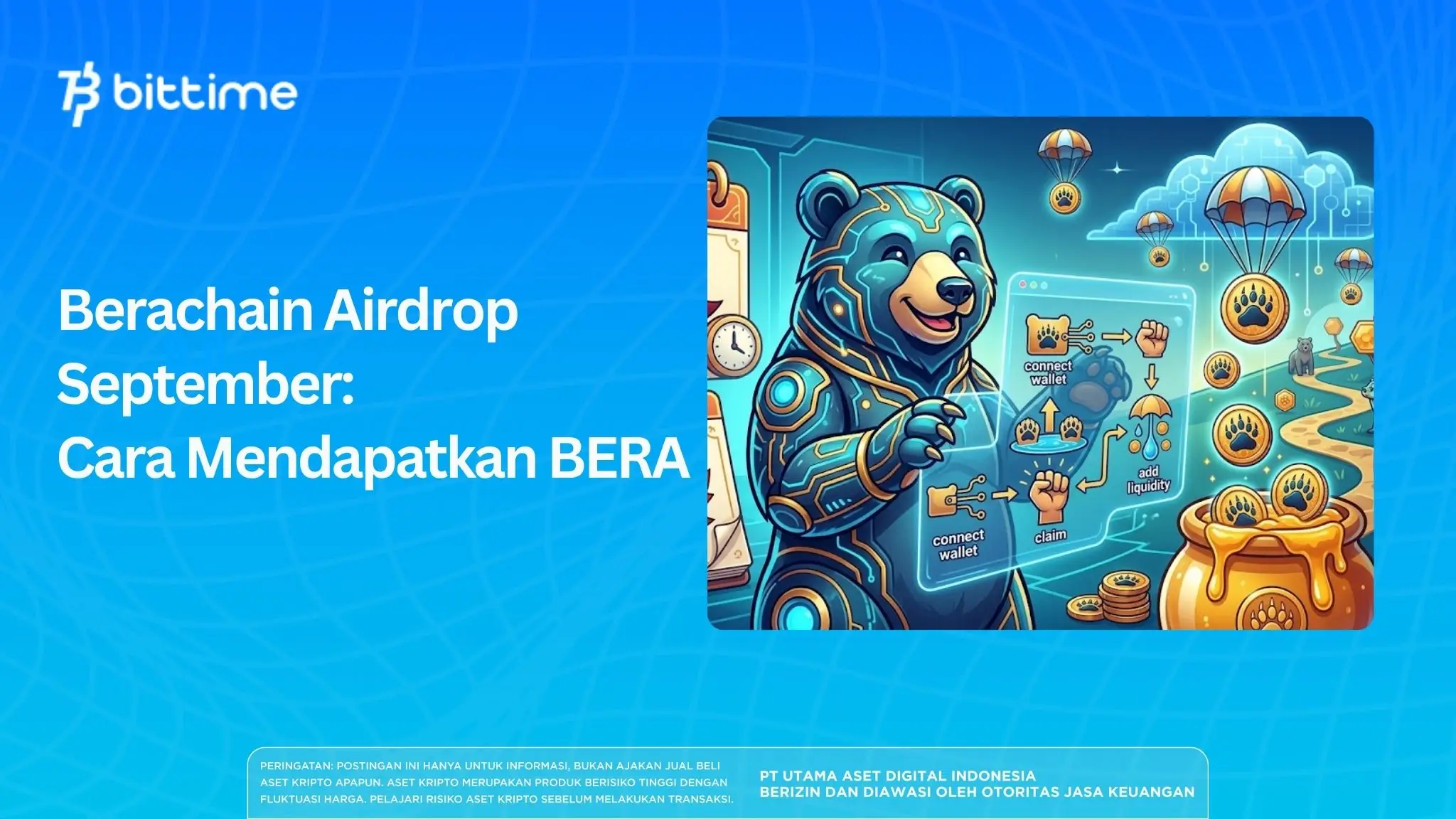 bittime

Berachain Airdrop September: Cara Mendapatkan BERA

connect wallet

add liquidity

connect wallet

claim

PERINGATAN: POSTINGAN INI HANYA UNTUK INFORMASI, BUKAN AJAKAN JUAL BELI ASET KRIPTO APAPUN. ASET KRIPTO MERUPAKAN PRODUK BERISIKO TINGGI DENGAN FLUKTUASI HARGA. PELAJARI RISIKO ASET KRIPTO SEBELUM MELAKUKAN TRANSAKSI.

PT UTAMA ASET DIGITAL INDONESIA
BERIZIN DAN DIAWASI OLEH OTORITAS JASA KEUANGAN